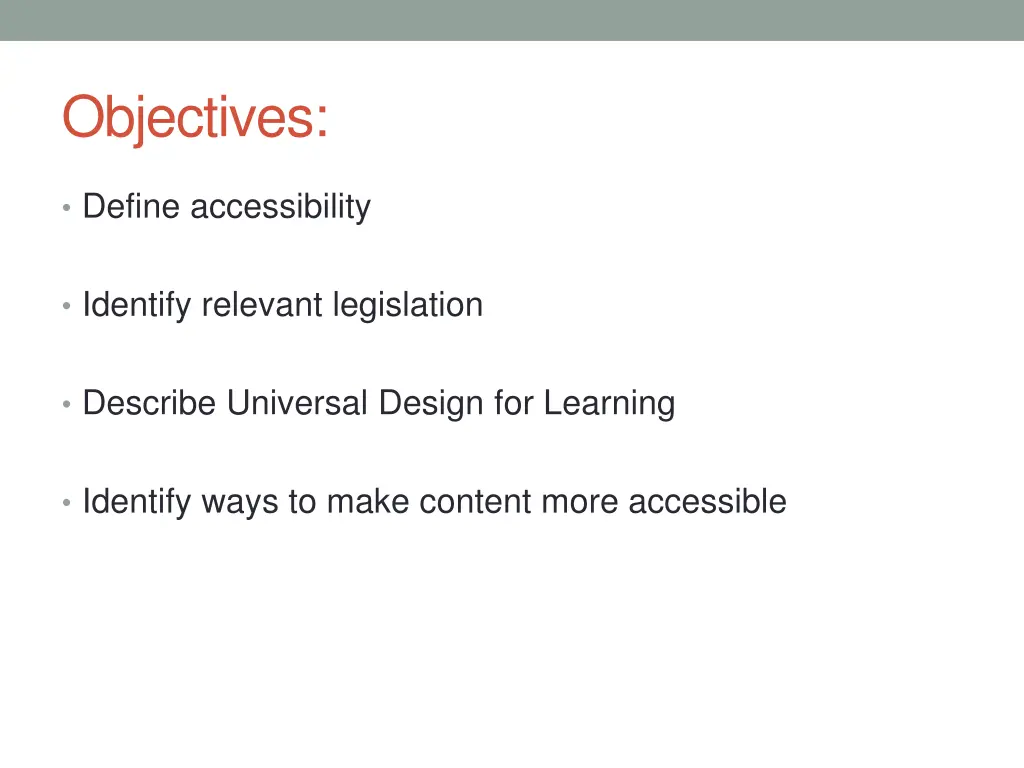 Objectives:

• Define accessibility

• Identify relevant legislation

• Describe Universal Design for Learning

• Identify ways to make content more accessible